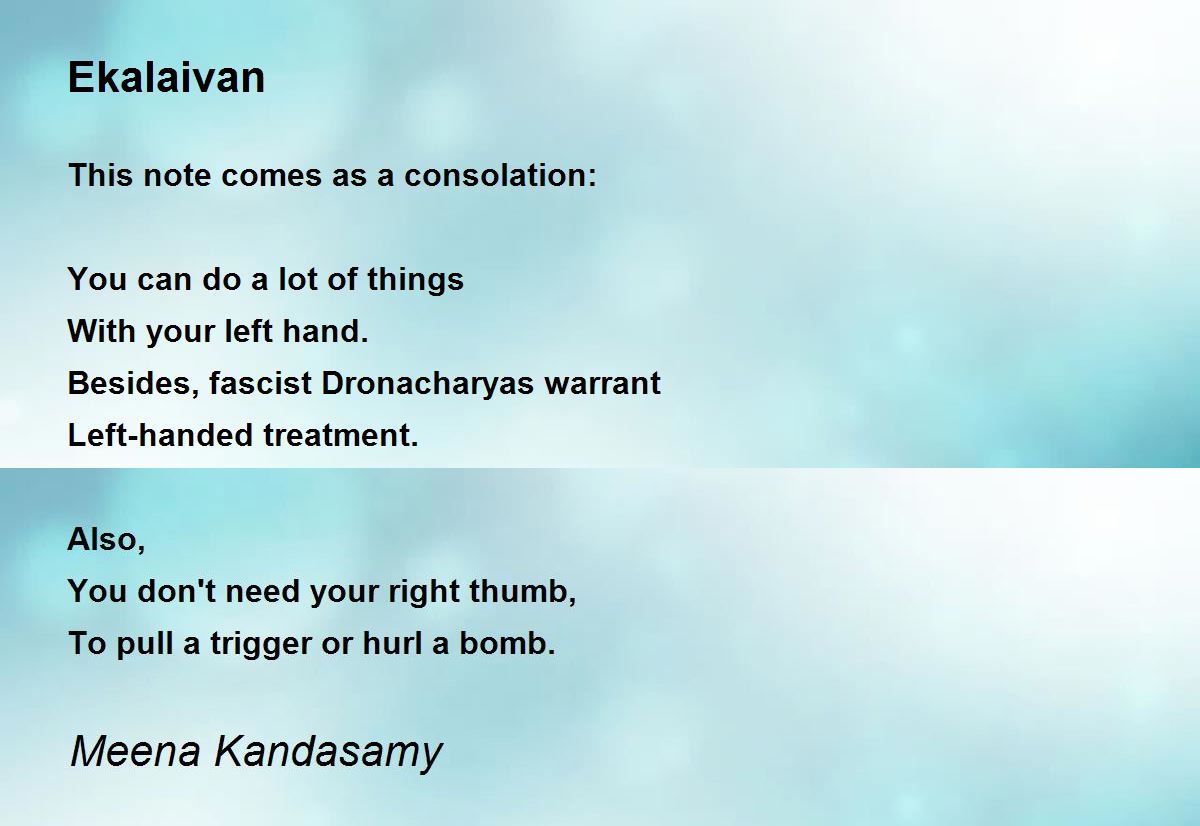 Ekalaivan

This note comes as a consolation:

You can do a lot of things
With your left hand.
Besides, fascist Dronacharyas warrant
Left-handed treatment.

Also,
You don't need your right thumb,
To pull a trigger or hurl a bomb.

Meena Kandasamy